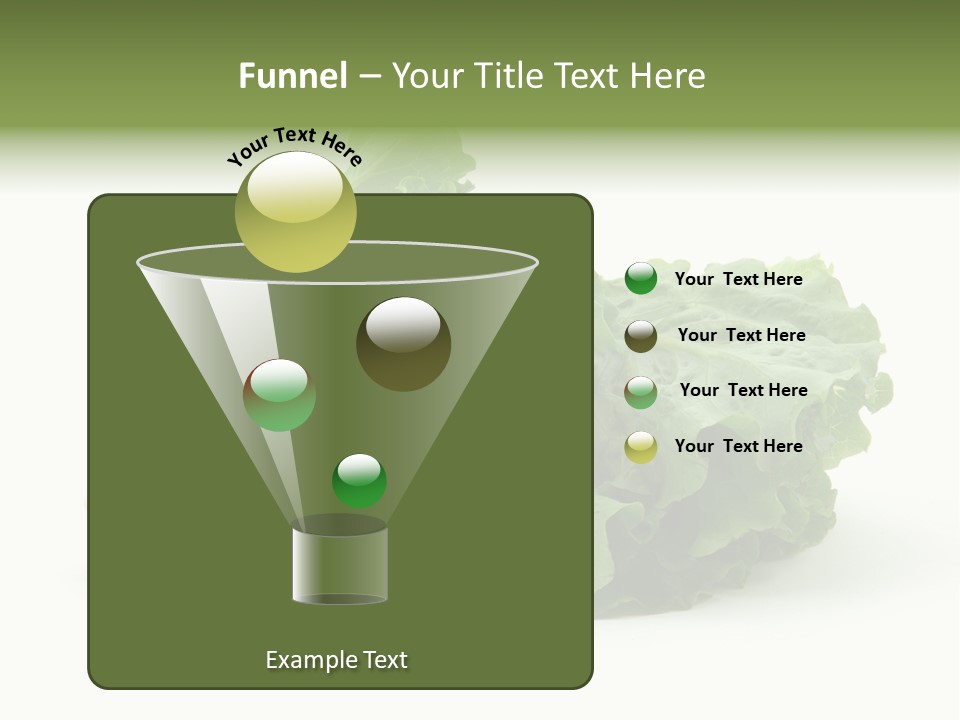 Funnel – Your Title Text Here

Your Text Here

Your Text Here

Your Text Here

Your Text Here

Your Text Here

Example Text